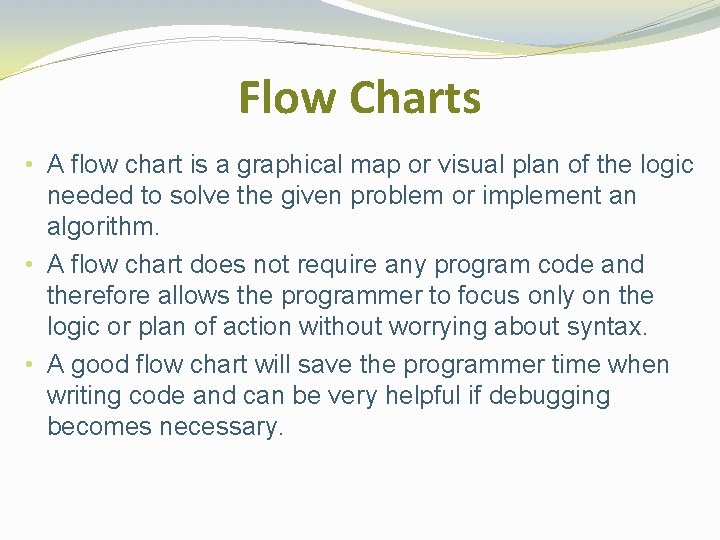 Flow Charts

• A flow chart is a graphical map or visual plan of the logic needed to solve the given problem or implement an algorithm.
• A flow chart does not require any program code and therefore allows the programmer to focus only on the logic or plan of action without worrying about syntax.
• A good flow chart will save the programmer time when writing code and can be very helpful if debugging becomes necessary.